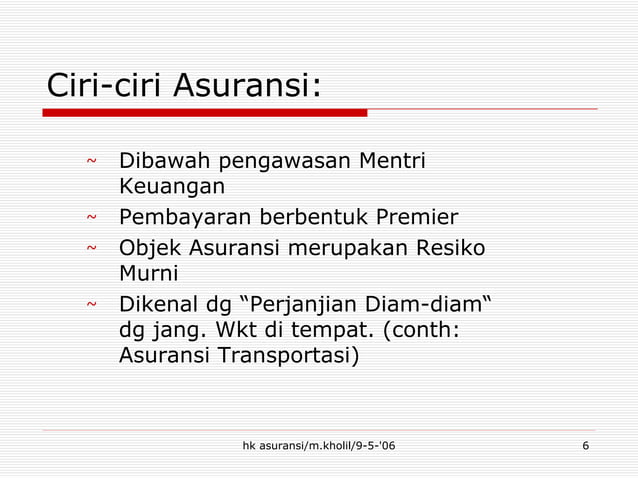 Ciri-ciri Asuransi:

~ Dibawah pengawasan Mentri Keuangan
~ Pembayaran berbentuk Premier
~ Objek Asuransi merupakan Resiko Murni
~ Dikenal dg “Perjanjian Diam-diam“ dg jang. Wkt di tempat. (conth: Asuransi Transportasi)

hk asuransi/m.kholil/9-5-'06

6